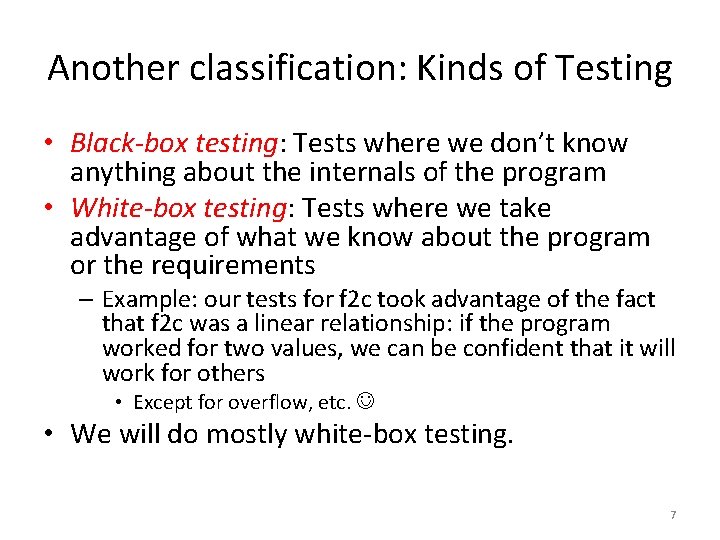 Another classification: Kinds of Testing

• Black-box testing: Tests where we don't know anything about the internals of the program

• White-box testing: Tests where we take advantage of what we know about the program or the requirements

– Example: our tests for f2c took advantage of the fact that f2c was a linear relationship: if the program worked for two values, we can be confident that it will work for others

• Except for overflow, etc. ☺

• We will do mostly white-box testing.

7